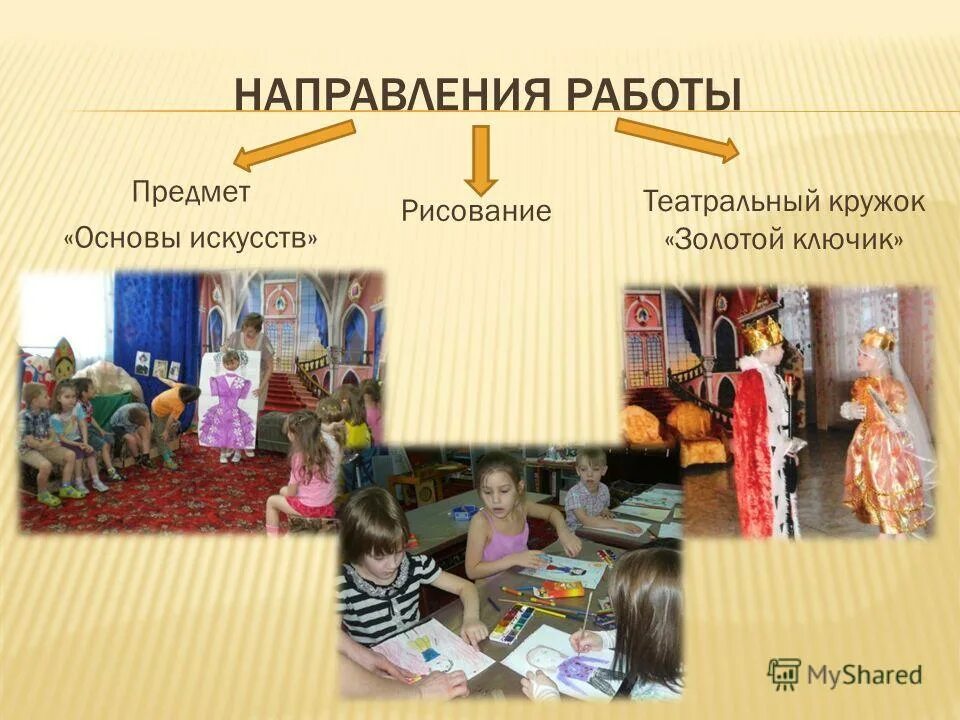 НАПРАВЛЕНИЯ РАБОТЫ

Предмет
«Основы искусств»

Рисование

Театральный кружок
«Золотой ключик»

MyShared